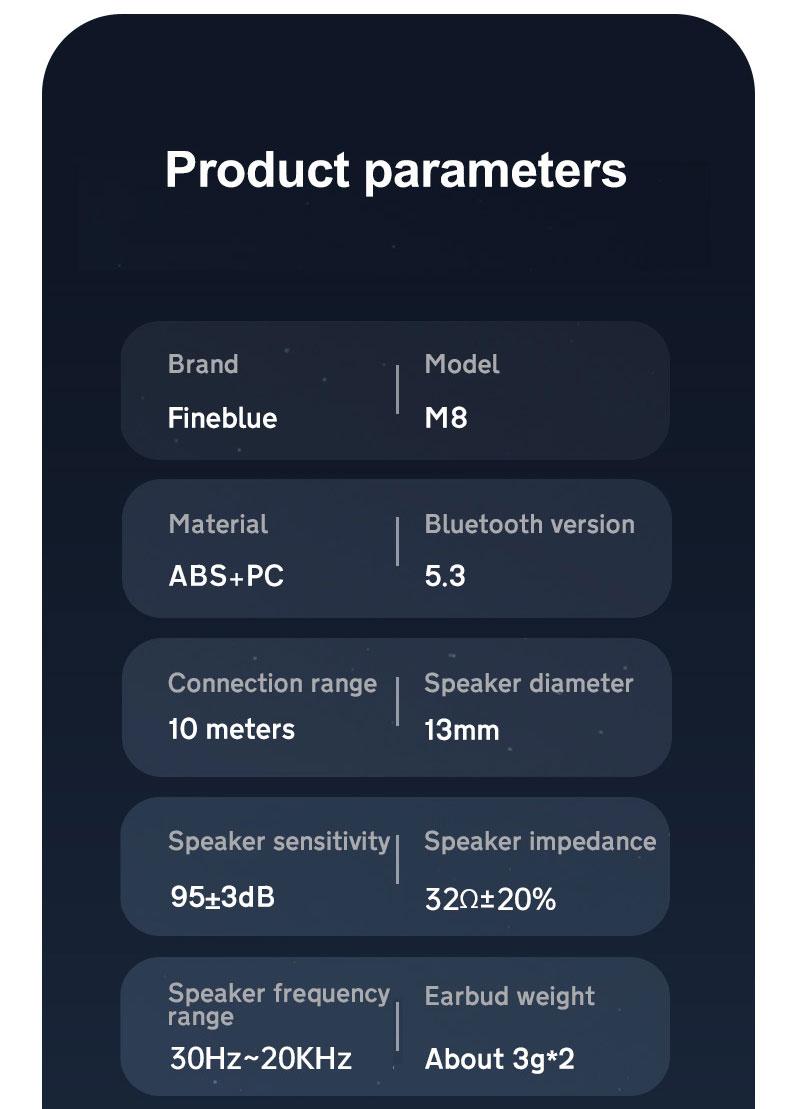 Product parameters

Brand
Fineblue

Model
M8

Material
ABS+PC

Bluetooth version
5.3

Connection range
10 meters

Speaker diameter
13mm

Speaker sensitivity
95±3dB

Speaker impedance
32Ω±20%

Speaker frequency range
30Hz~20KHz

Earbud weight
About 3g*2